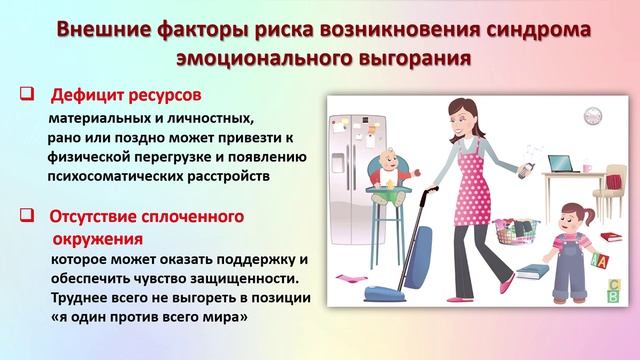 Внешние факторы риска возникновения синдрома эмоционального выгорания

❑ Дефицит ресурсов

материальных и личностных, рано или поздно может привезти к физической перегрузке и появлению психосоматических расстройств

❑ Отсутствие сплоченного окружения

которое может оказать поддержку и обеспечить чувство защищенности. Труднее всего не выгореть в позиции «я один против всего мира»

A
C
B